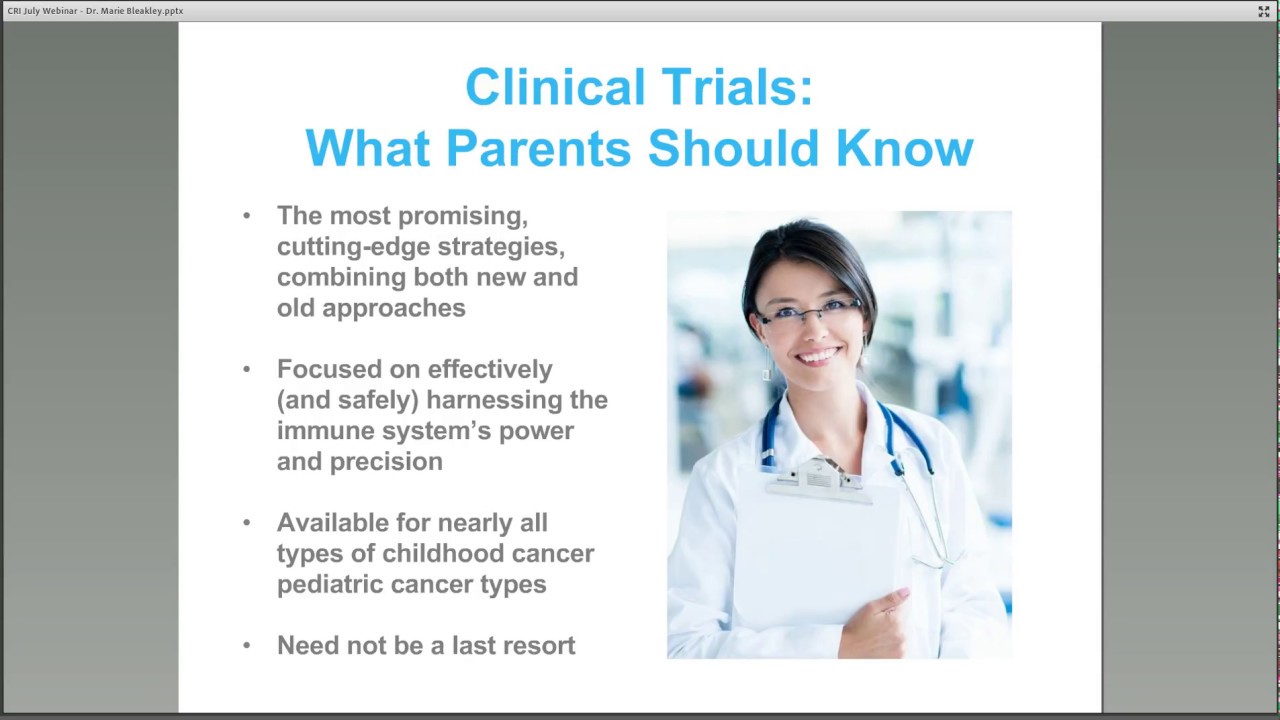 CRI July Webinar - Dr. Marie Bleakley.pptx

Clinical Trials:
What Parents Should Know

• The most promising, cutting-edge strategies, combining both new and old approaches

• Focused on effectively (and safely) harnessing the immune system's power and precision

• Available for nearly all types of childhood cancer pediatric cancer types

• Need not be a last resort